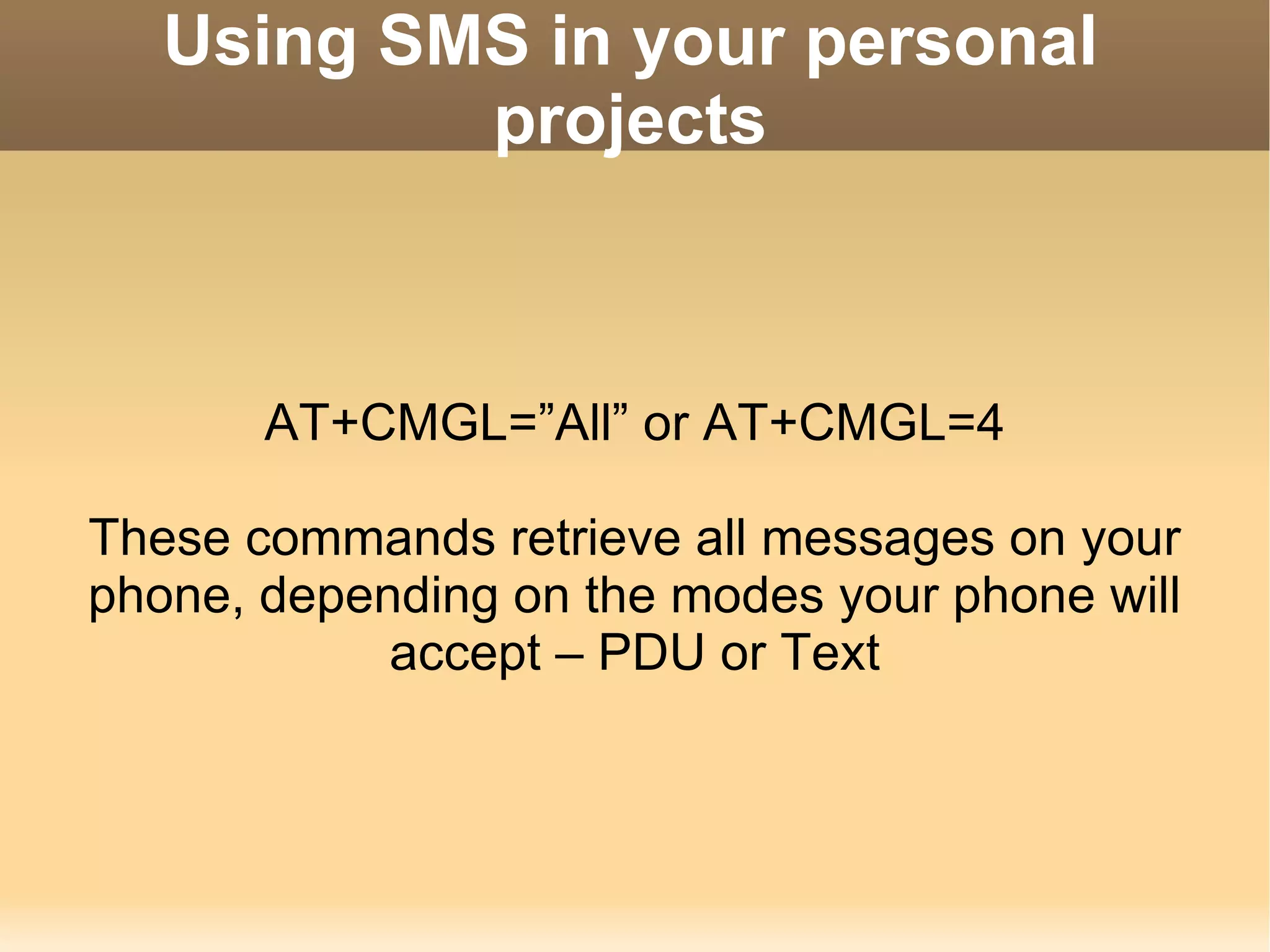 Using SMS in your personal projects

AT+CMGL=”All” or AT+CMGL=4

These commands retrieve all messages on your phone, depending on the modes your phone will accept – PDU or Text